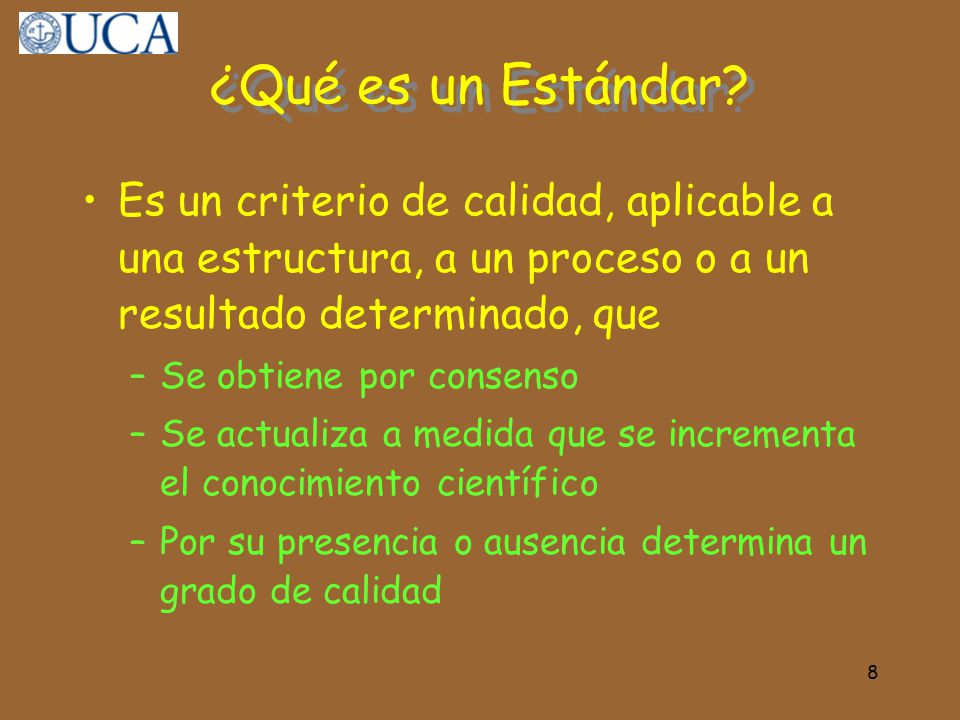 UCA

¿Qué es un Estándar?

• Es un criterio de calidad, aplicable a una estructura, a un proceso o a un resultado determinado, que
  – Se obtiene por consenso
  – Se actualiza a medida que se incrementa el conocimiento científico
  – Por su presencia o ausencia determina un grado de calidad

8